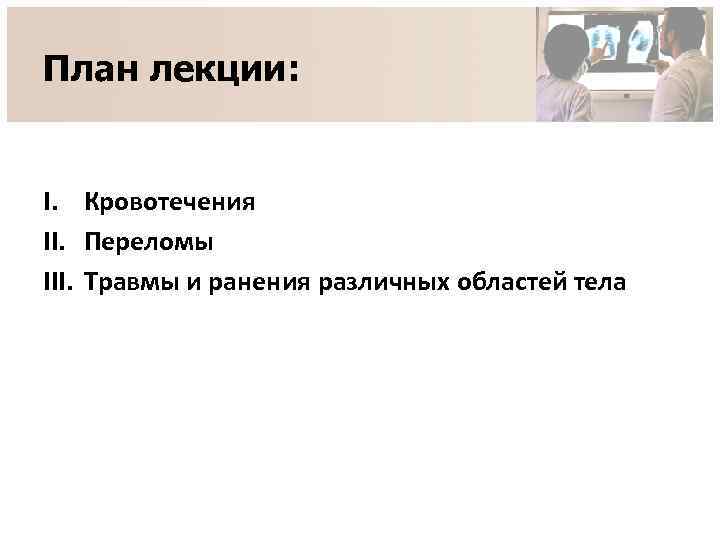 План лекции:

I. Кровотечения
II. Переломы
III. Травмы и ранения различных областей тела